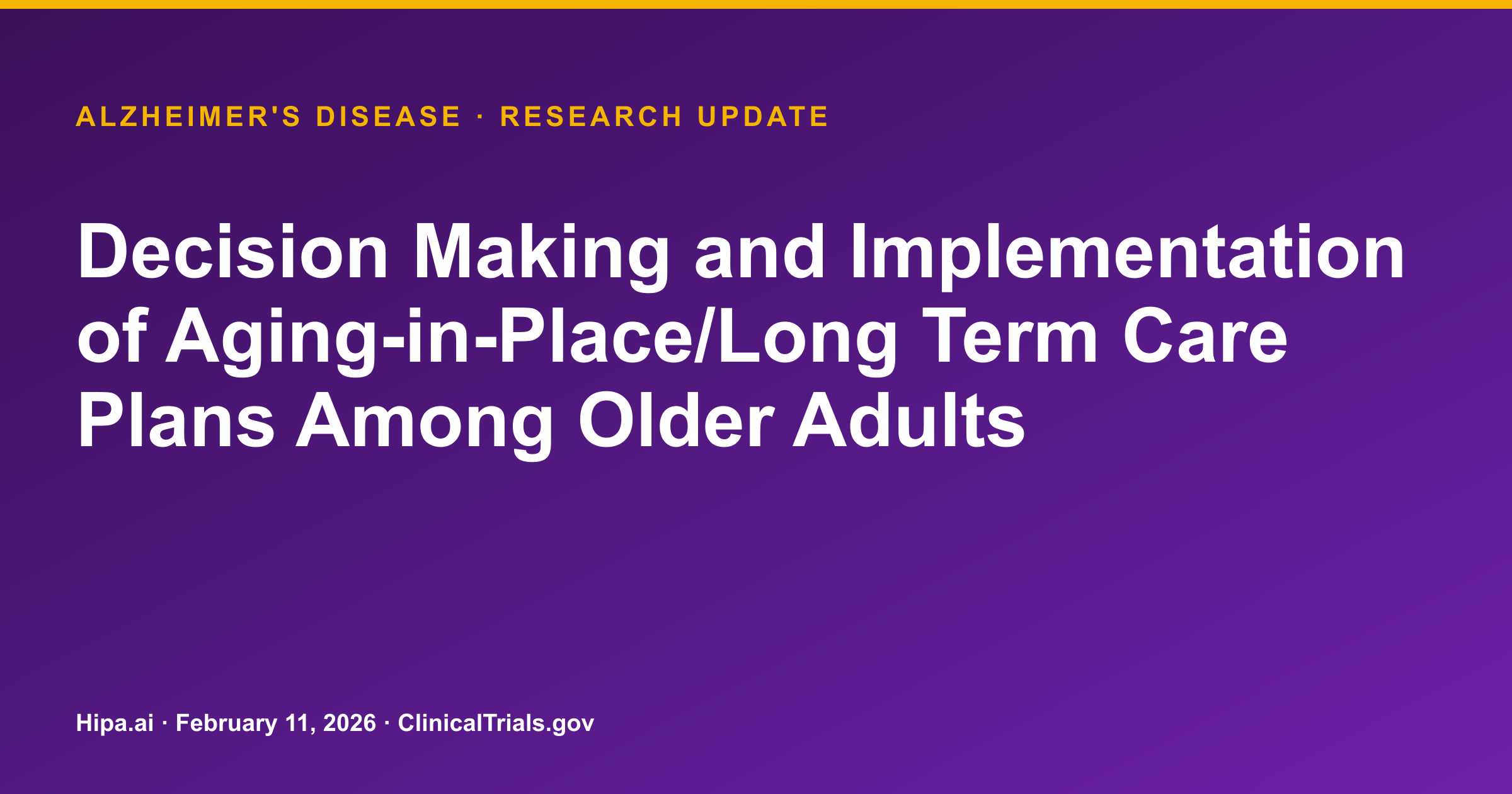 ALZHEIMER'S DISEASE · RESEARCH UPDATE

Decision Making and Implementation of Aging-in-Place/Long Term Care Plans Among Older Adults

Hipa.ai · February 11, 2026 · ClinicalTrials.gov